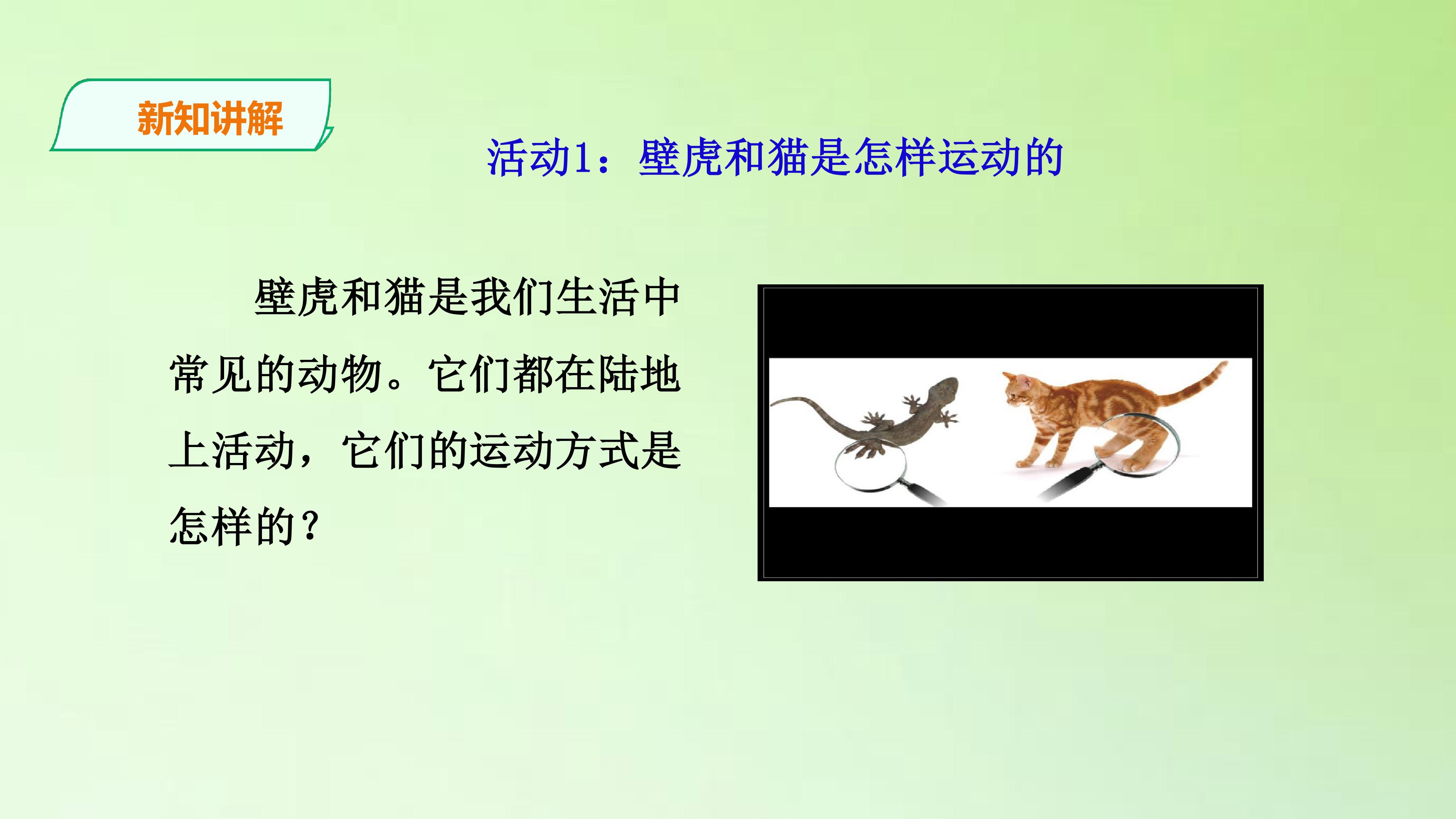 新知讲解

活动1：壁虎和猫是怎样运动的

壁虎和猫是我们生活中常见的动物。它们都在陆地上活动，它们的运动方式是怎样的？